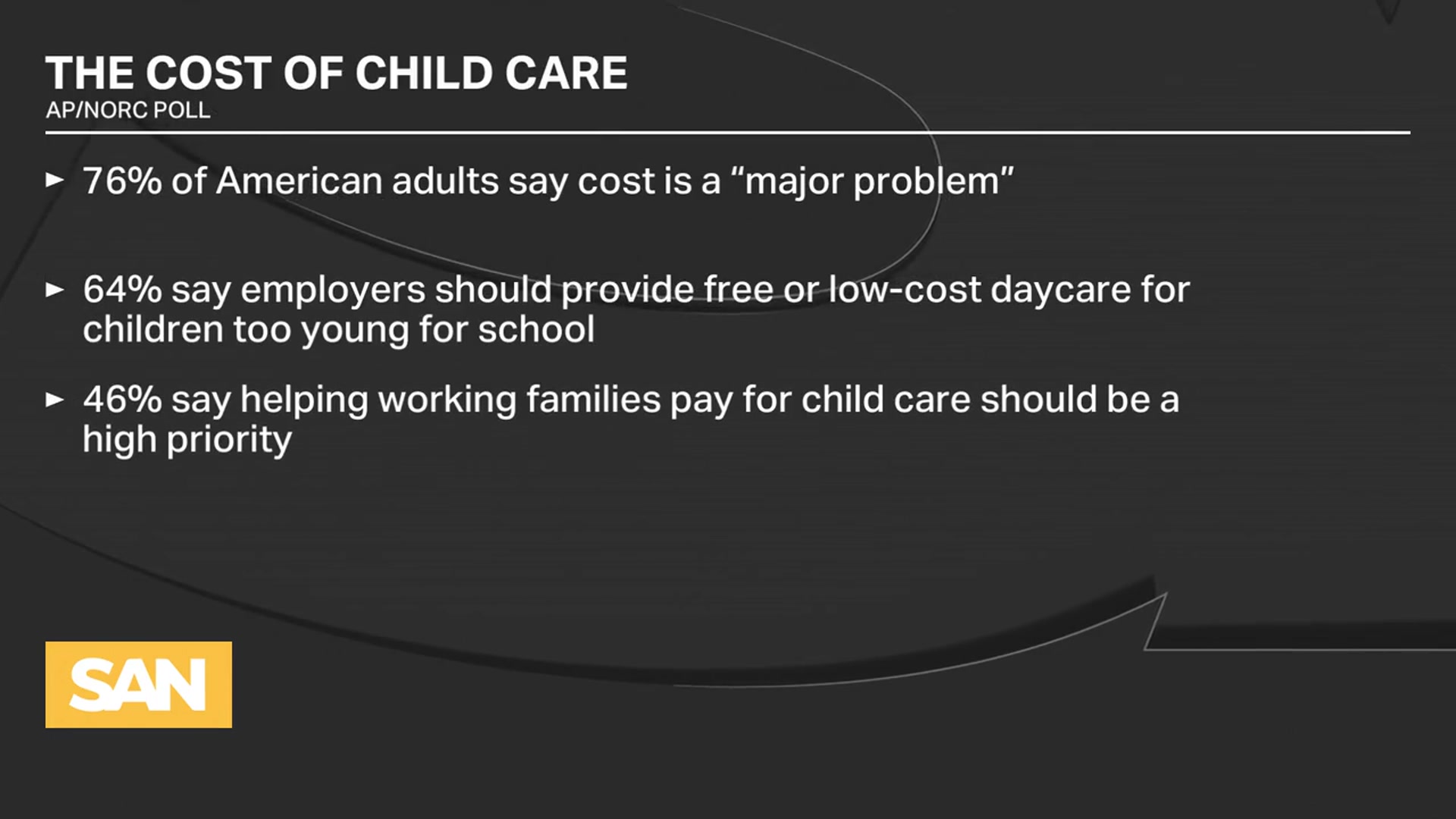 THE COST OF CHILD CARE
AP/NORC POLL

► 76% of American adults say cost is a “major problem”

► 64% say employers should provide free or low-cost daycare for children too young for school

► 46% say helping working families pay for child care should be a high priority

SAN